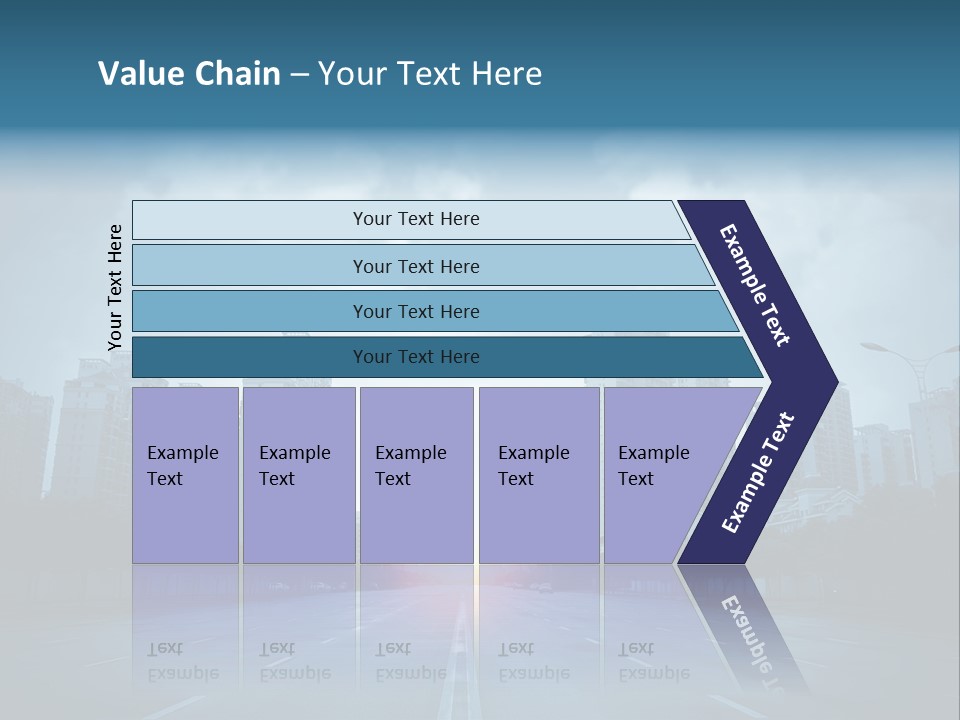 Value Chain – Your Text Here

Your Text Here

Your Text Here

Your Text Here

Your Text Here

Your Text Here

Example Text

Example Text

Example Text

Example Text

Example Text

Example Text

Example Text